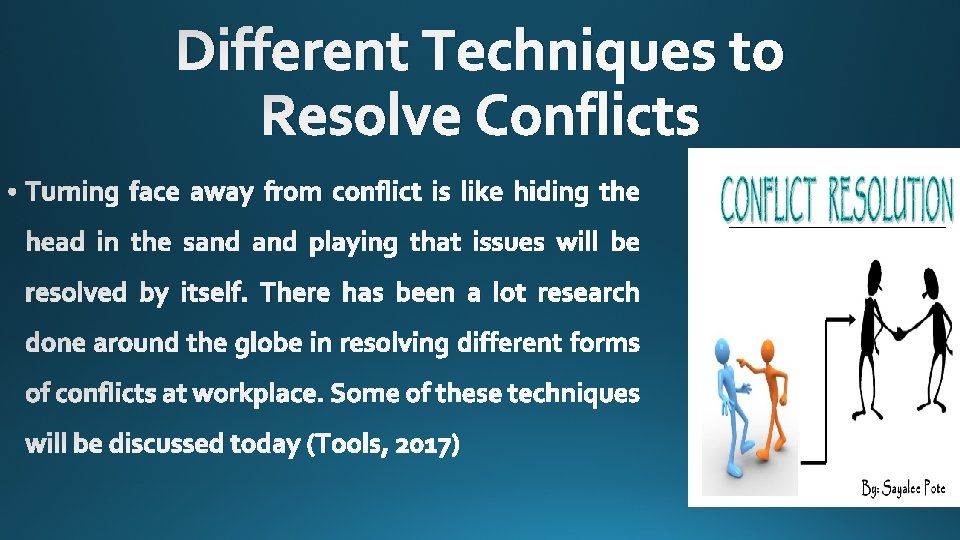 Different Techniques to Resolve Conflicts

• Turning face away from conflict is like hiding the head in the sand and playing that issues will be resolved by itself. There has been a lot research done around the globe in resolving different forms of conflicts at workplace. Some of these techniques will be discussed today (Tools, 2017)

CONFLICT RESOLUTION

By: Sayalee Pote